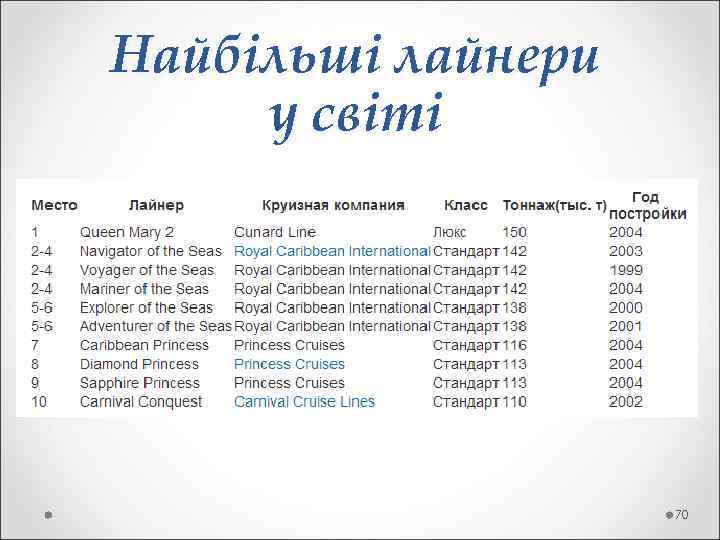 Найбільші лайнери у світі

| Место | Лайнер | Круизная компания | Класс | Тоннаж(тыс. т) | Год постройки |
|---|---|---|---|---|---|
| 1 | Queen Mary 2 | Cunard Line | Люкс | 150 | 2004 |
| 2-4 | Navigator of the Seas | Royal Caribbean International | Стандарт | 142 | 2003 |
| 2-4 | Voyager of the Seas | Royal Caribbean International | Стандарт | 142 | 1999 |
| 2-4 | Mariner of the Seas | Royal Caribbean International | Стандарт | 142 | 2004 |
| 5-6 | Explorer of the Seas | Royal Caribbean International | Стандарт | 138 | 2000 |
| 5-6 | Adventurer of the Seas | Royal Caribbean International | Стандарт | 138 | 2001 |
| 7 | Caribbean Princess | Princess Cruises | Стандарт | 116 | 2004 |
| 8 | Diamond Princess | Princess Cruises | Стандарт | 113 | 2004 |
| 9 | Sapphire Princess | Princess Cruises | Стандарт | 113 | 2004 |
| 10 | Carnival Conquest | Carnival Cruise Lines | Стандарт | 110 | 2002 |

70